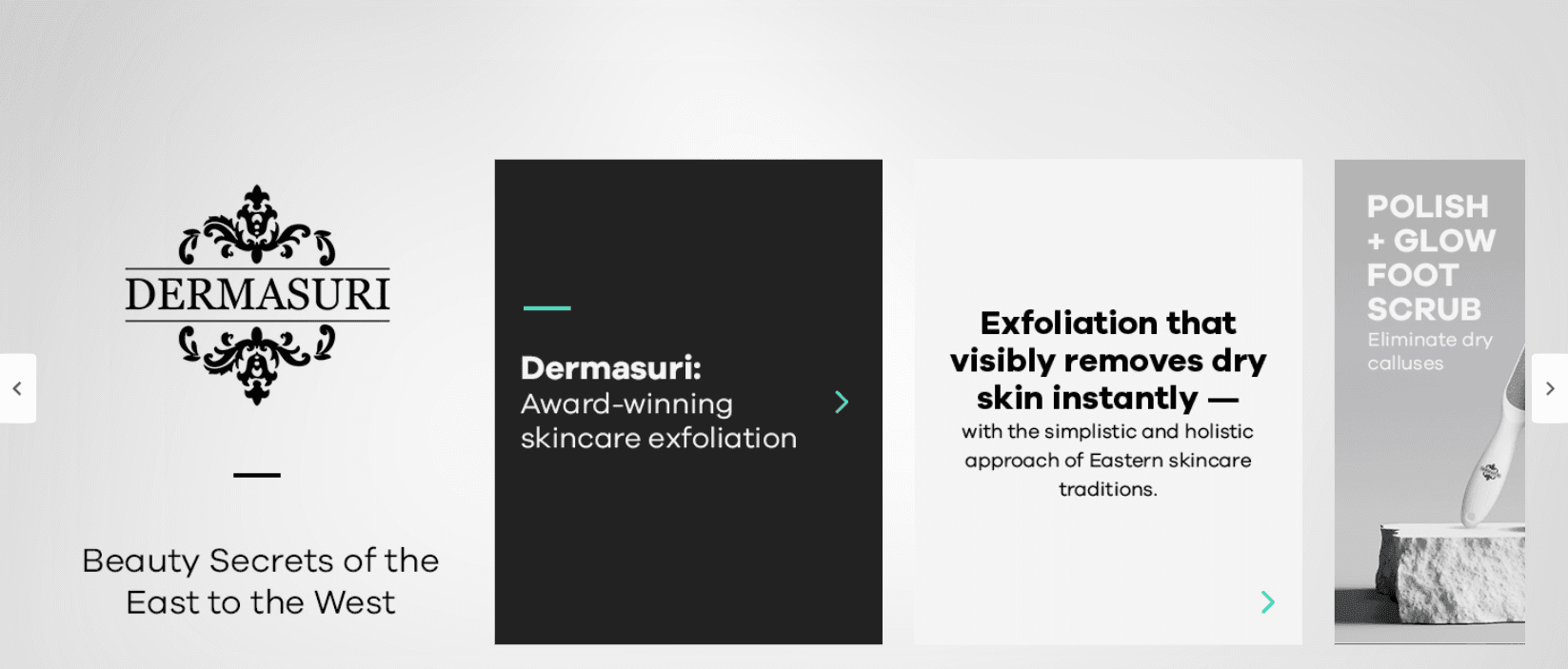 DERMASURI

Beauty Secrets of the East to the West

Dermasuri: Award-winning skincare exfoliation

Exfoliation that visibly removes dry skin instantly —

with the simplistic and holistic approach of Eastern skincare traditions.

POLISH + GLOW FOOT SCRUB

Eliminate dry calluses